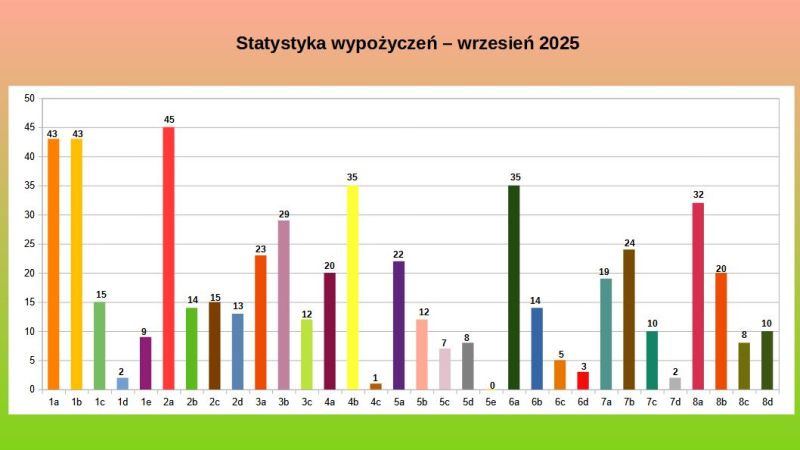 Statystyka wypożyczeń – wrzesień 2025

50
45
40
35
30
25
20
15
10
5
0

43 43 15 2 9 45 14 15 13 23 29 12 20 35 1 22 12 7 8 0 35 14 5 3 19 24 10 2 32 20 8 10

1a 1b 1c 1d 1e 2a 2b 2c 2d 3a 3b 3c 4a 4b 4c 5a 5b 5c 5d 5e 6a 6b 6c 6d 7a 7b 7c 7d 8a 8b 8c 8d